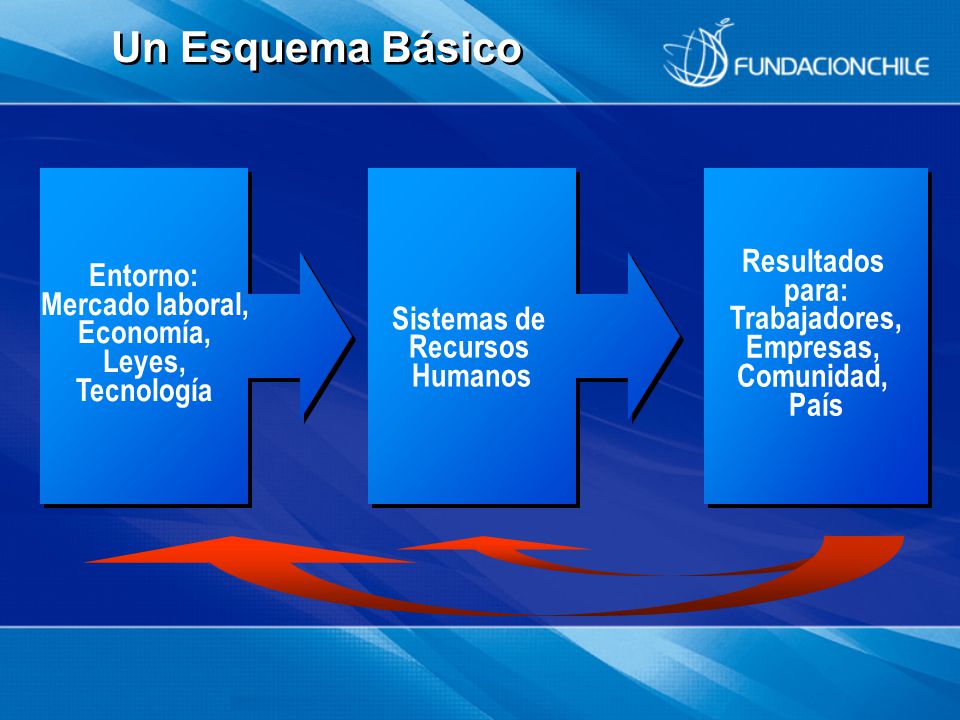 Un Esquema Básico

FUNDACIONCHILE

Entorno:
Mercado laboral,
Economía,
Leyes,
Tecnología

Sistemas de
Recursos
Humanos

Resultados
para:
Trabajadores,
Empresas,
Comunidad,
País